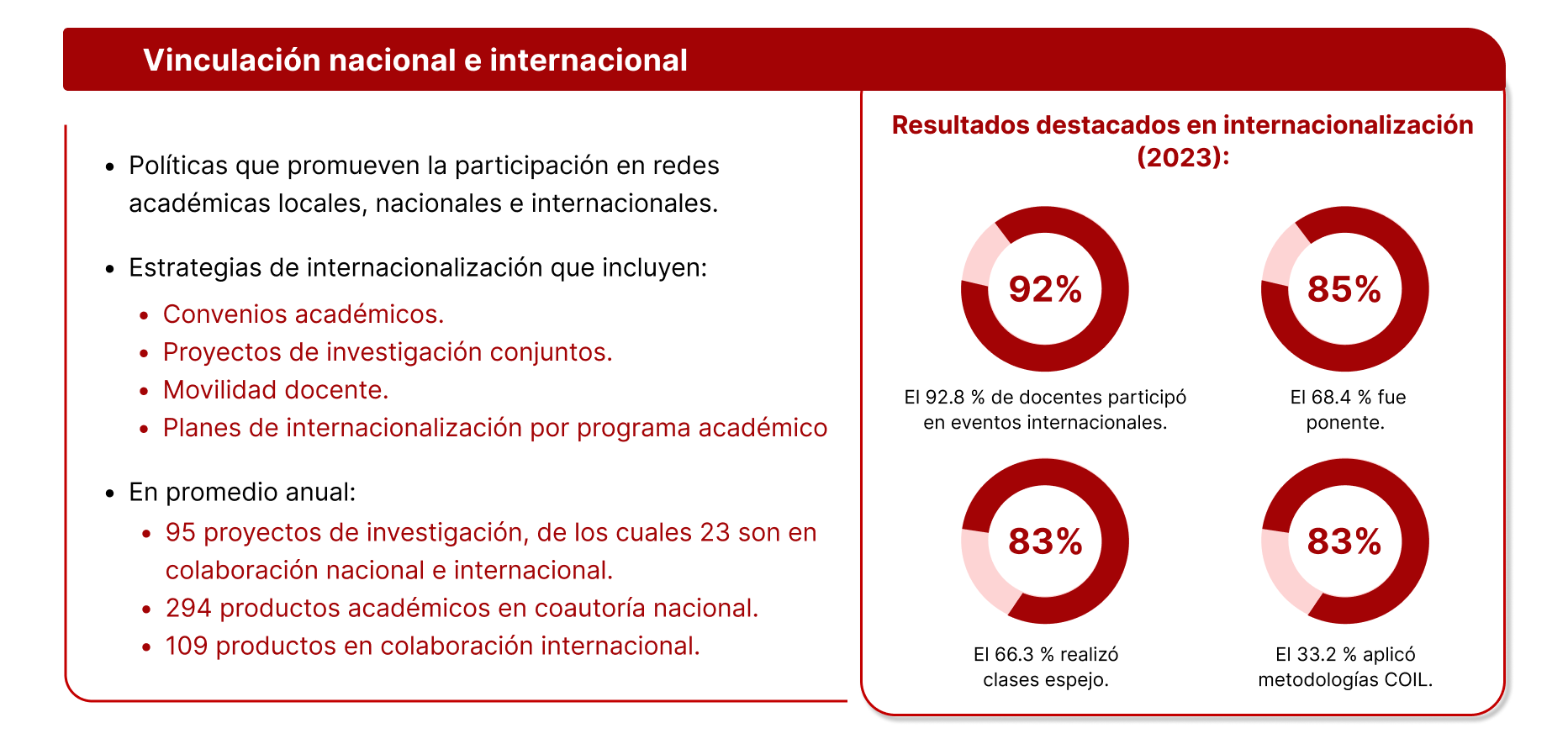 Vinculación nacional e internacional

- Políticas que promueven la participación en redes académicas locales, nacionales e internacionales.

- Estrategias de internacionalización que incluyen:
  - Convenios académicos.
  - Proyectos de investigación conjuntos.
  - Movilidad docente.
  - Planes de internacionalización por programa académico

- En promedio anual:
  - 95 proyectos de investigación, de los cuales 23 son en colaboración nacional e internacional.
  - 294 productos académicos en coautoría nacional.
  - 109 productos en colaboración internacional.

Resultados destacados en internacionalización (2023):

92%
El 92.8 % de docentes participó en eventos internacionales.

85%
El 68.4 % fue ponente.

83%
El 66.3 % realizó clases espejo.

83%
El 33.2 % aplicó metodologías COIL.